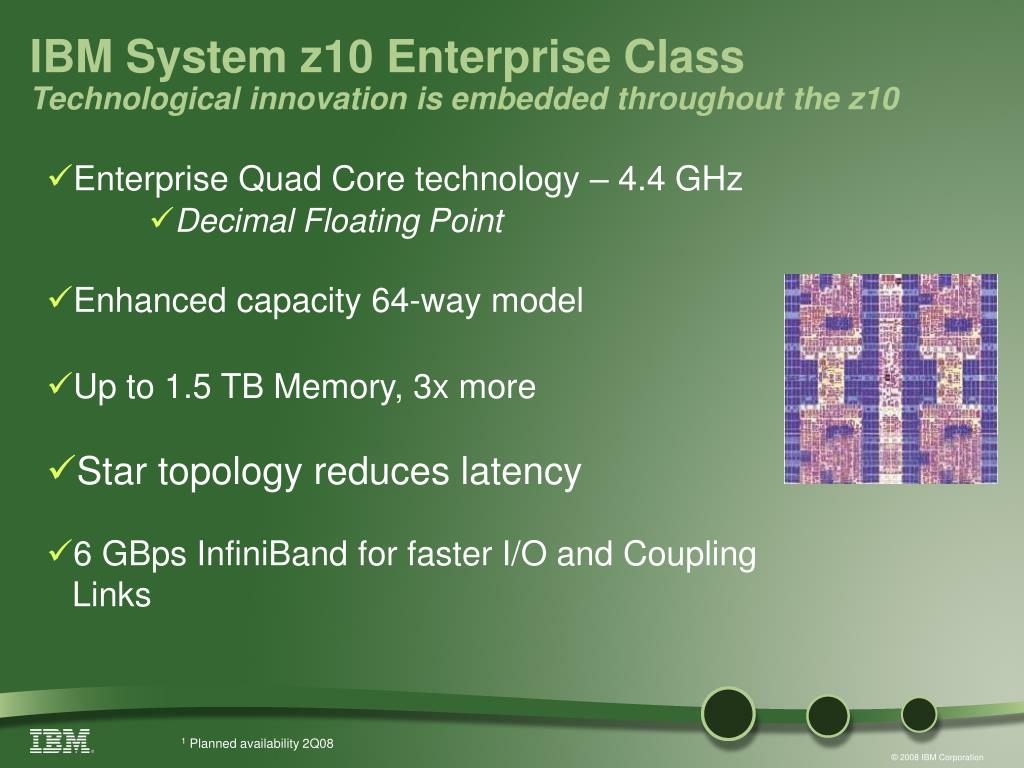 IBM System z10 Enterprise Class
Technological innovation is embedded throughout the z10

✓Enterprise Quad Core technology – 4.4 GHz
✓Decimal Floating Point

✓Enhanced capacity 64-way model

✓Up to 1.5 TB Memory, 3x more

✓Star topology reduces latency

✓6 GBps InfiniBand for faster I/O and Coupling Links

IBM

¹ Planned availability 2Q08

© 2008 IBM Corporation